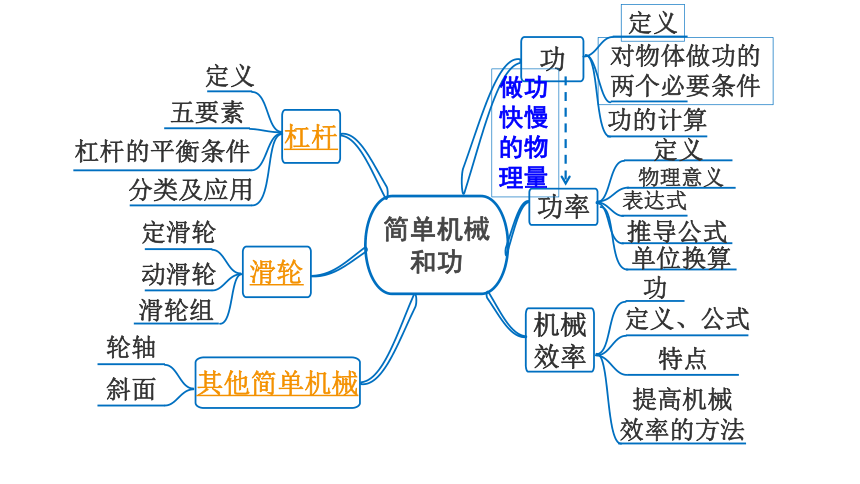 简单机械和功

杠杆
定义
五要素
杠杆的平衡条件
分类及应用

滑轮
定滑轮
动滑轮
滑轮组

其他简单机械
轮轴
斜面

功
定义
对物体做功的两个必要条件
功的计算

做功快慢的物理量

功率
定义
物理意义
表达式
推导公式
单位换算

机械效率
功
定义、公式
特点
提高机械效率的方法